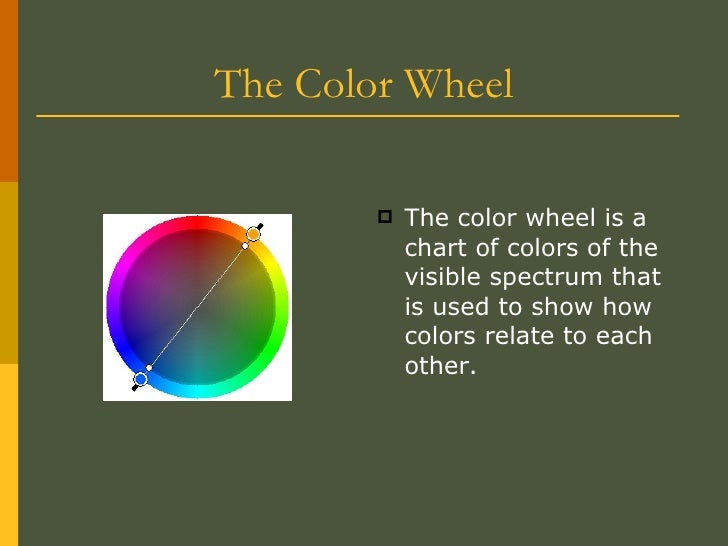 The Color Wheel

The color wheel is a chart of colors of the visible spectrum that is used to show how colors relate to each other.